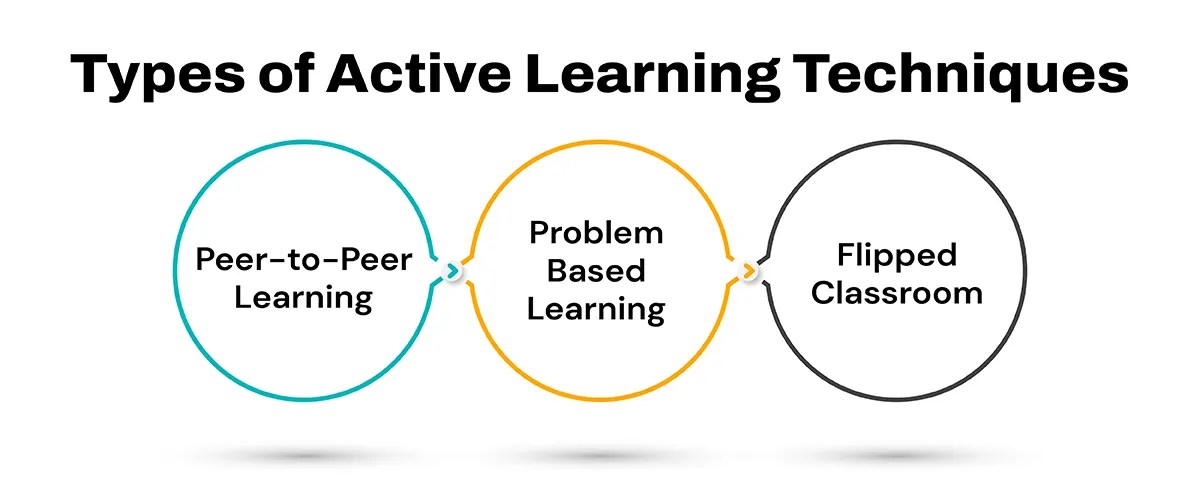 Types of Active Learning Techniques

Peer-to-Peer Learning

Problem Based Learning

Flipped Classroom